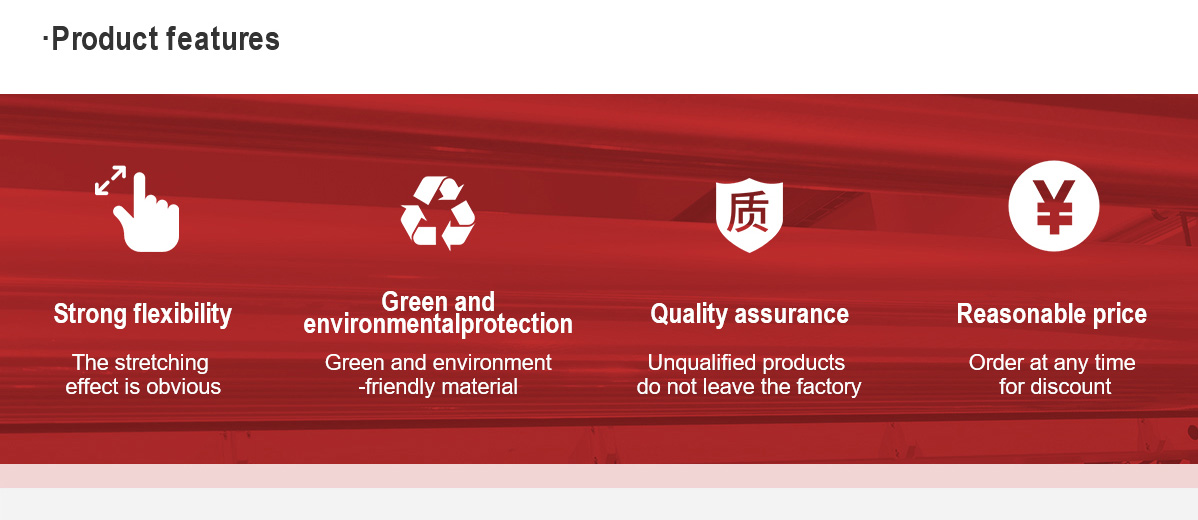 ·Product features

Strong flexibility

The stretching effect is obvious

Green and environmentalprotection

Green and environment -friendly material

质

Quality assurance

Unqualified products do not leave the factory

¥

Reasonable price

Order at any time for discount